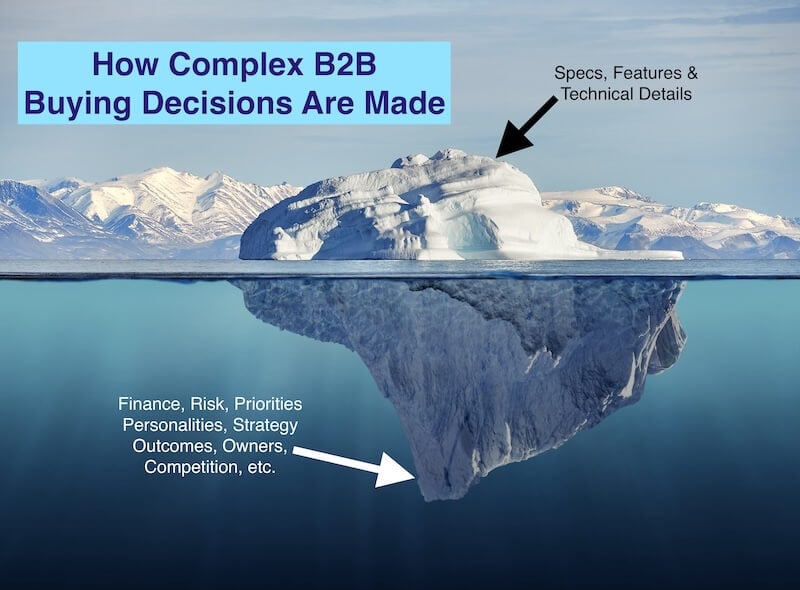 How Complex B2B Buying Decisions Are Made

Specs, Features & Technical Details

Finance, Risk, Priorities
Personalities, Strategy
Outcomes, Owners,
Competition, etc.